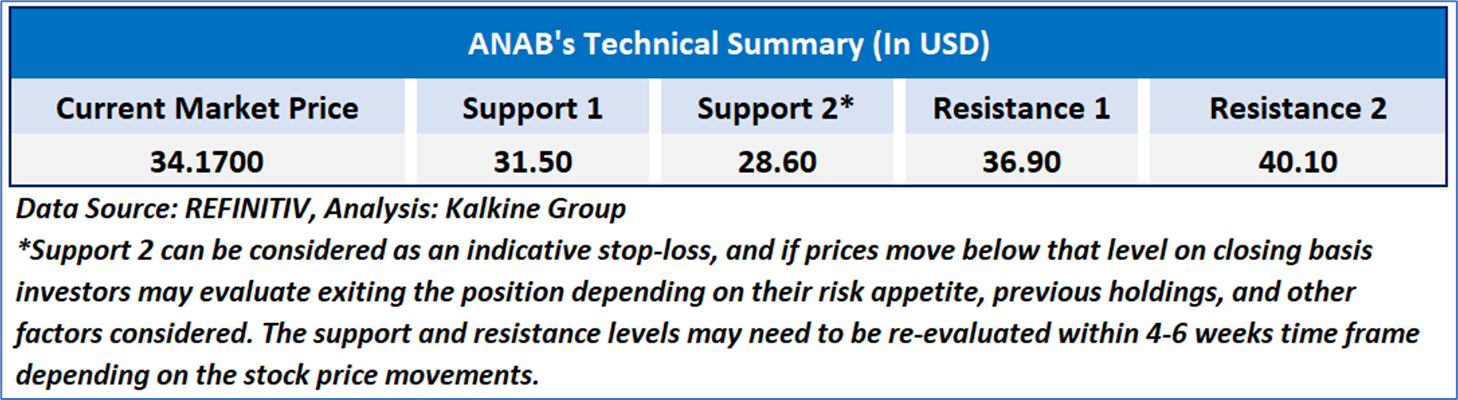 ANAB's Technical Summary (In USD)

| Current Market Price | Support 1 | Support 2* | Resistance 1 | Resistance 2 |
|---|---|---|---|---|
| 34.1700 | 31.50 | 28.60 | 36.90 | 40.10 |

Data Source: REFINITIV, Analysis: Kalkine Group
*Support 2 can be considered as an indicative stop-loss, and if prices move below that level on closing basis investors may evaluate exiting the position depending on their risk appetite, previous holdings, and other factors considered. The support and resistance levels may need to be re-evaluated within 4-6 weeks time frame depending on the stock price movements.